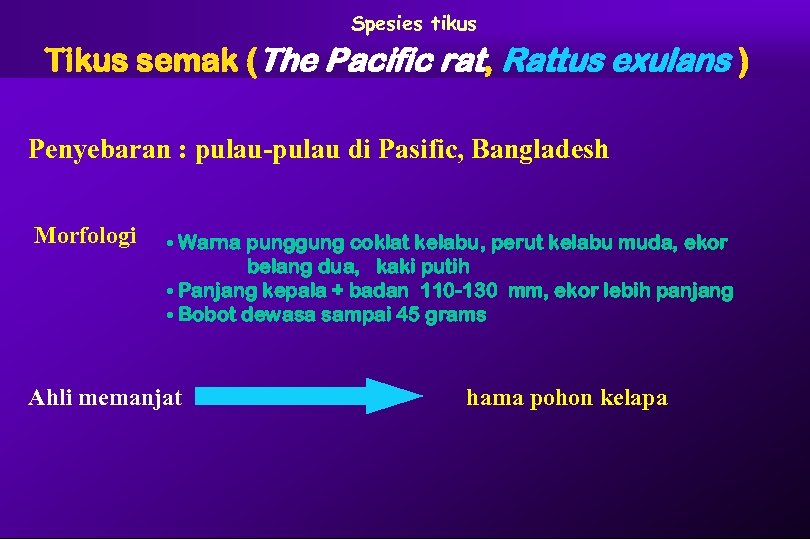 Spesies tikus

Tikus semak (The Pacific rat, Rattus exulans )

Penyebaran : pulau-pulau di Pasific, Bangladesh

Morfologi

• Warna punggung coklat kelabu, perut kelabu muda, ekor belang dua, kaki putih
• Panjang kepala + badan 110-130 mm, ekor lebih panjang
• Bobot dewasa sampai 45 grams

Ahli memanjat

hama pohon kelapa